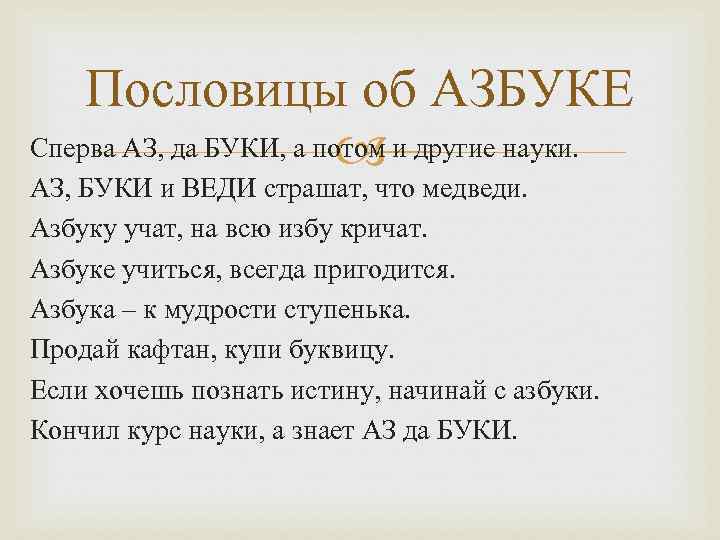 Пословицы об АЗБУКЕ

Сперва АЗ, да БУКИ, а потом и другие науки.
АЗ, БУКИ и ВЕДИ страшат, что медведи.
Азбуку учат, на всю избу кричат.
Азбуке учиться, всегда пригодится.
Азбука – к мудрости ступенька.
Продай кафтан, купи буквицу.
Если хочешь познать истину, начинай с азбуки.
Кончил курс науки, а знает АЗ да БУКИ.